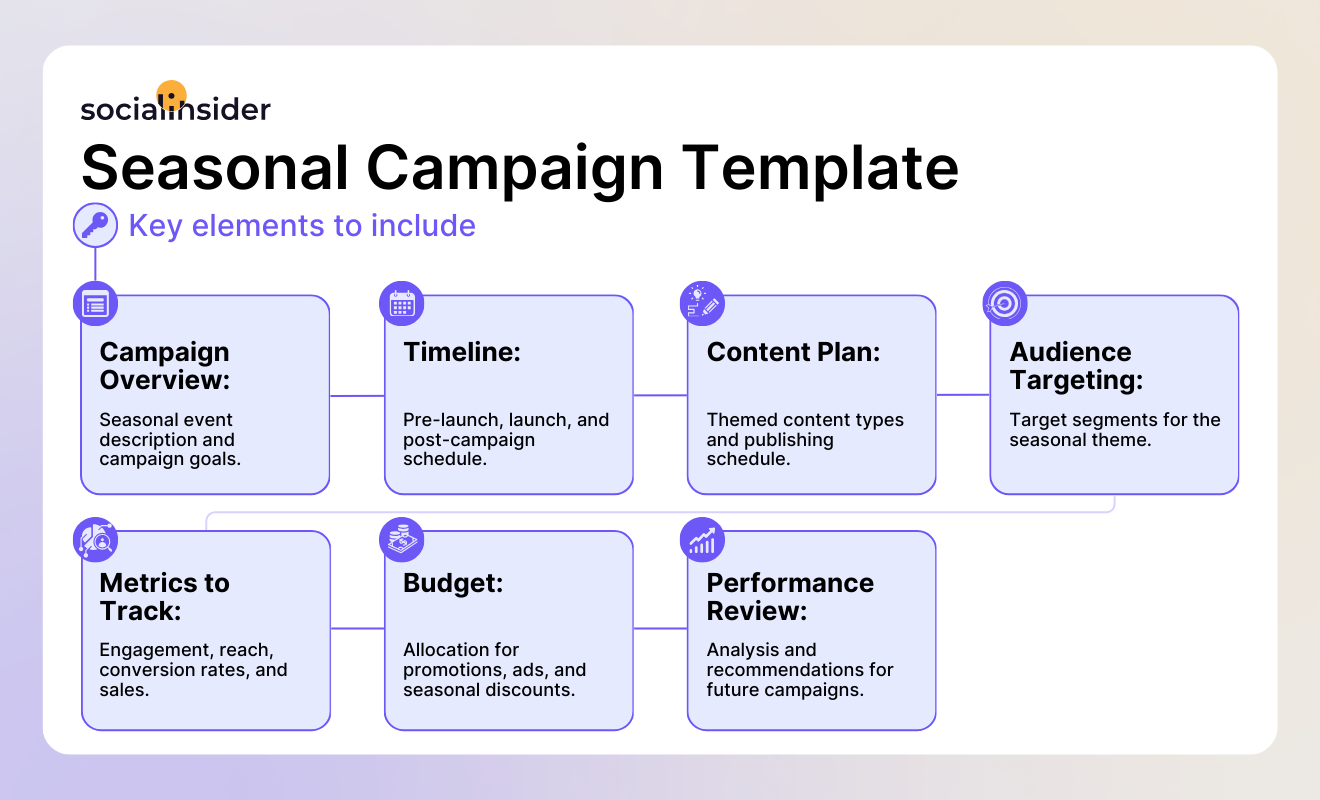 socialinsider

Seasonal Campaign Template

Key elements to include

Campaign Overview:

Seasonal event description and campaign goals.

Timeline:

Pre-launch, launch, and post-campaign schedule.

Content Plan:

Themed content types and publishing schedule.

Audience Targeting:

Target segments for the seasonal theme.

Metrics to Track:

Engagement, reach, conversion rates, and sales.

Budget:

Allocation for promotions, ads, and seasonal discounts.

Performance Review:

Analysis and recommendations for future campaigns.